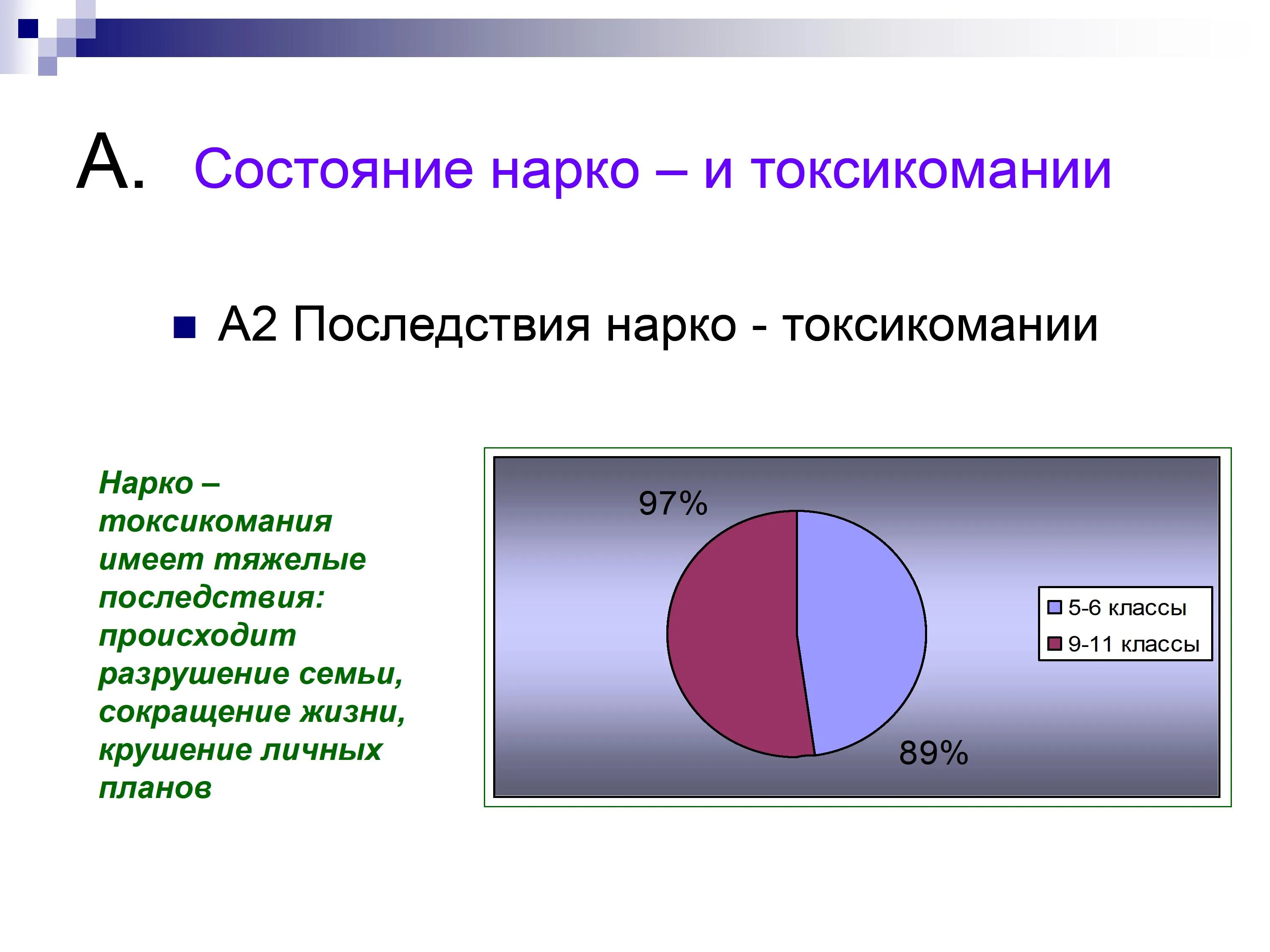 А. Состояние нарко – и токсикомании

А2 Последствия нарко - токсикомании

Нарко – токсикомания имеет тяжелые последствия: происходит разрушение семьи, сокращение жизни, крушение личных планов

97%

89%

5-6 классы
9-11 классы